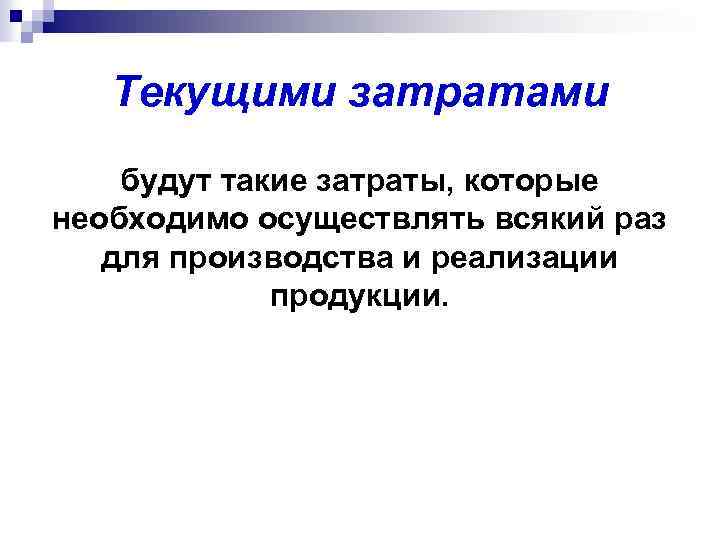 Текущими затратами

будут такие затраты, которые необходимо осуществлять всякий раз для производства и реализации продукции.